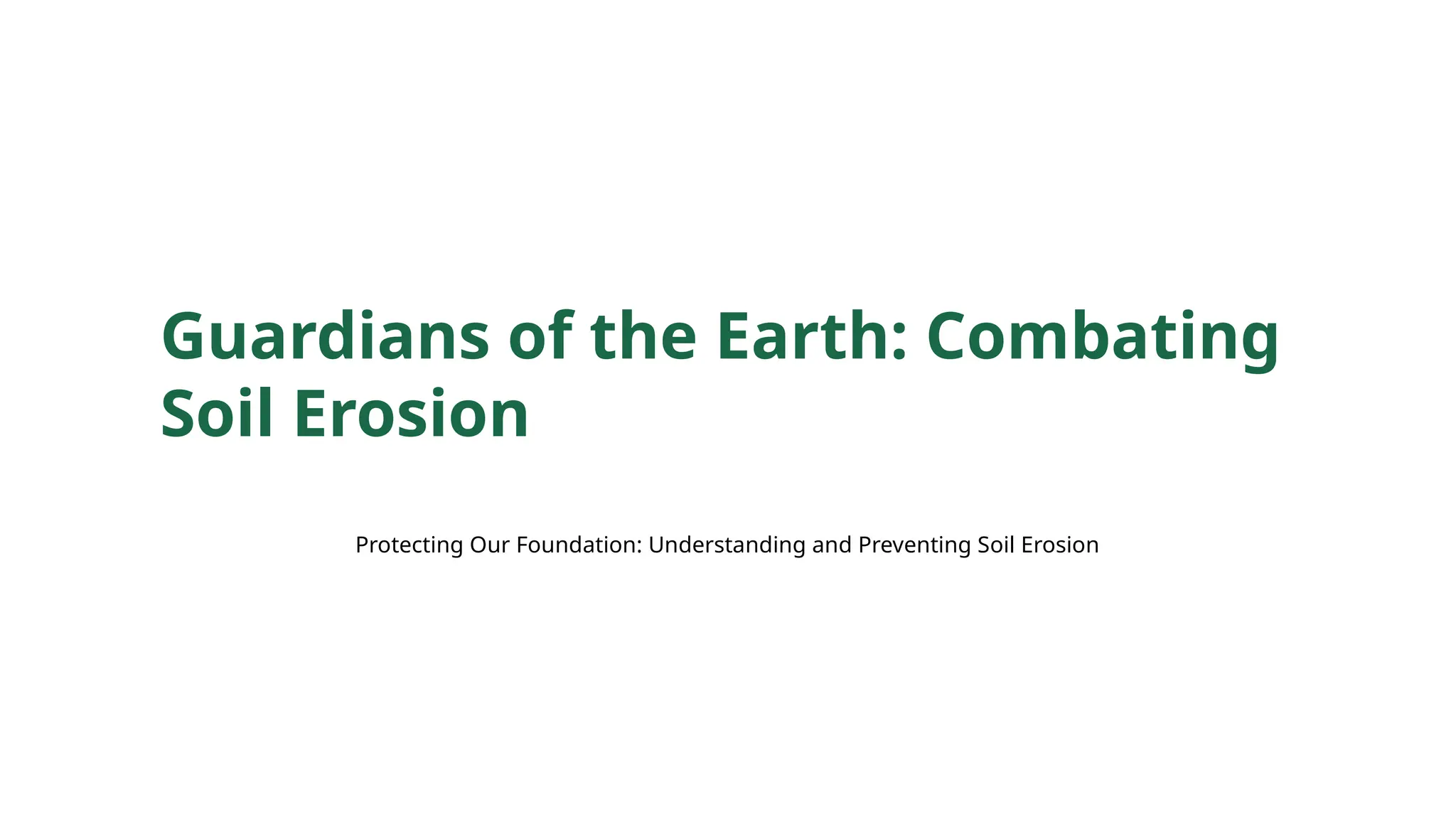 Guardians of the Earth: Combating Soil Erosion

Protecting Our Foundation: Understanding and Preventing Soil Erosion